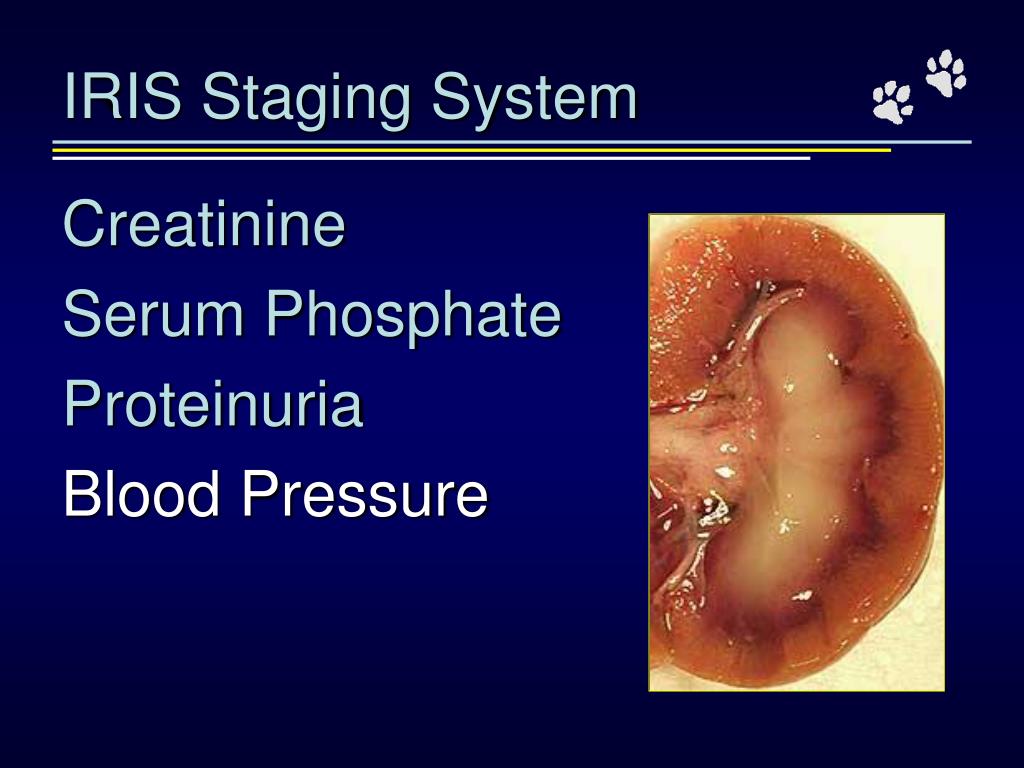 IRIS Staging System

Creatinine
Serum Phosphate
Proteinuria
Blood Pressure